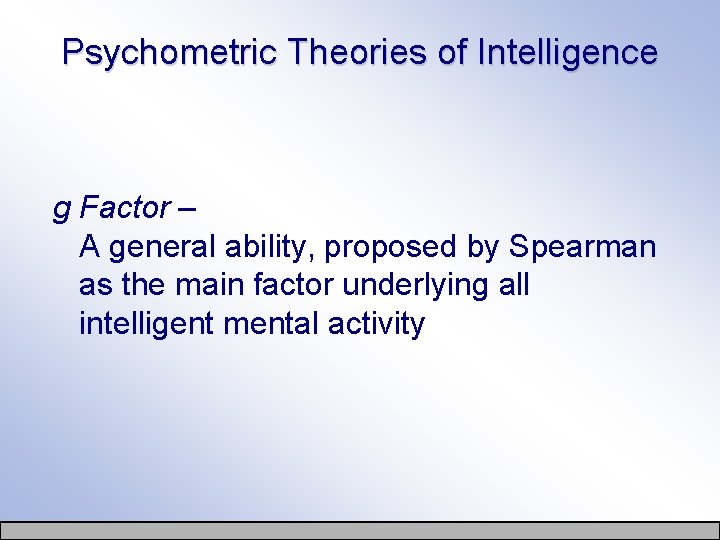 Psychometric Theories of Intelligence

g Factor –
A general ability, proposed by Spearman as the main factor underlying all intelligent mental activity